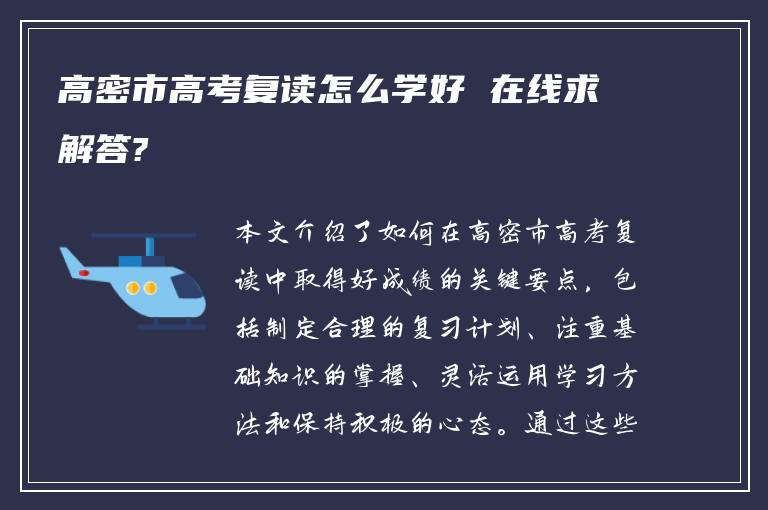 高密市高考复读怎么学好 在线求解答?

本文介绍了如何在高密市高考复读中取得好成绩的关键要点，包括制定合理的复习计划、注重基础知识的掌握、灵活运用学习方法和保持积极的心态。通过这些